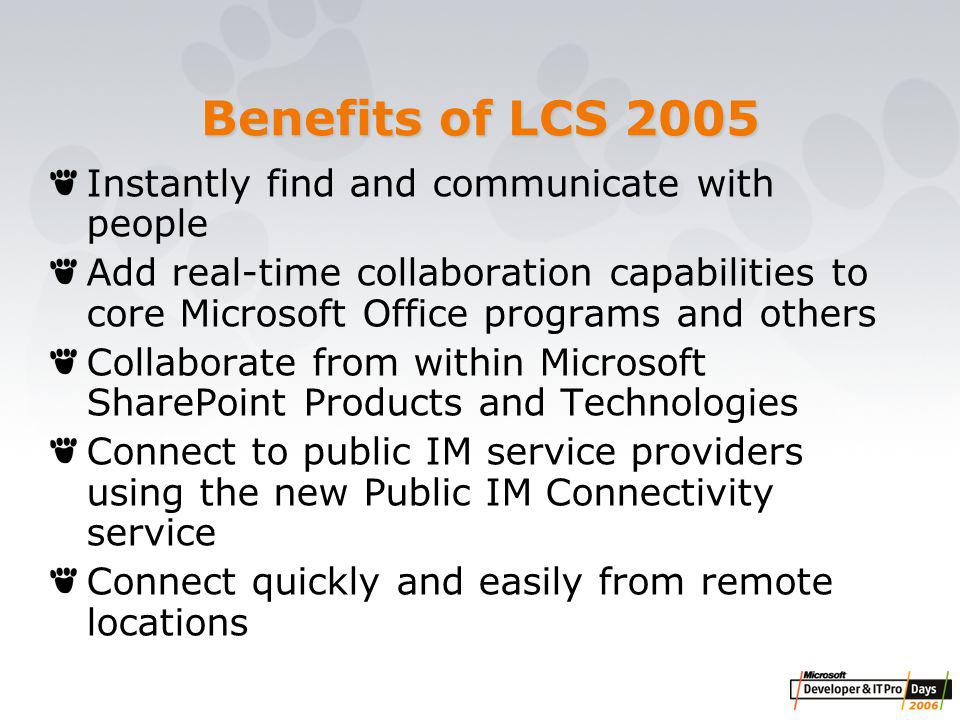 Benefits of LCS 2005

Instantly find and communicate with people

Add real-time collaboration capabilities to core Microsoft Office programs and others

Collaborate from within Microsoft SharePoint Products and Technologies

Connect to public IM service providers using the new Public IM Connectivity service

Connect quickly and easily from remote locations

Microsoft Developer & IT Pro Days 2006